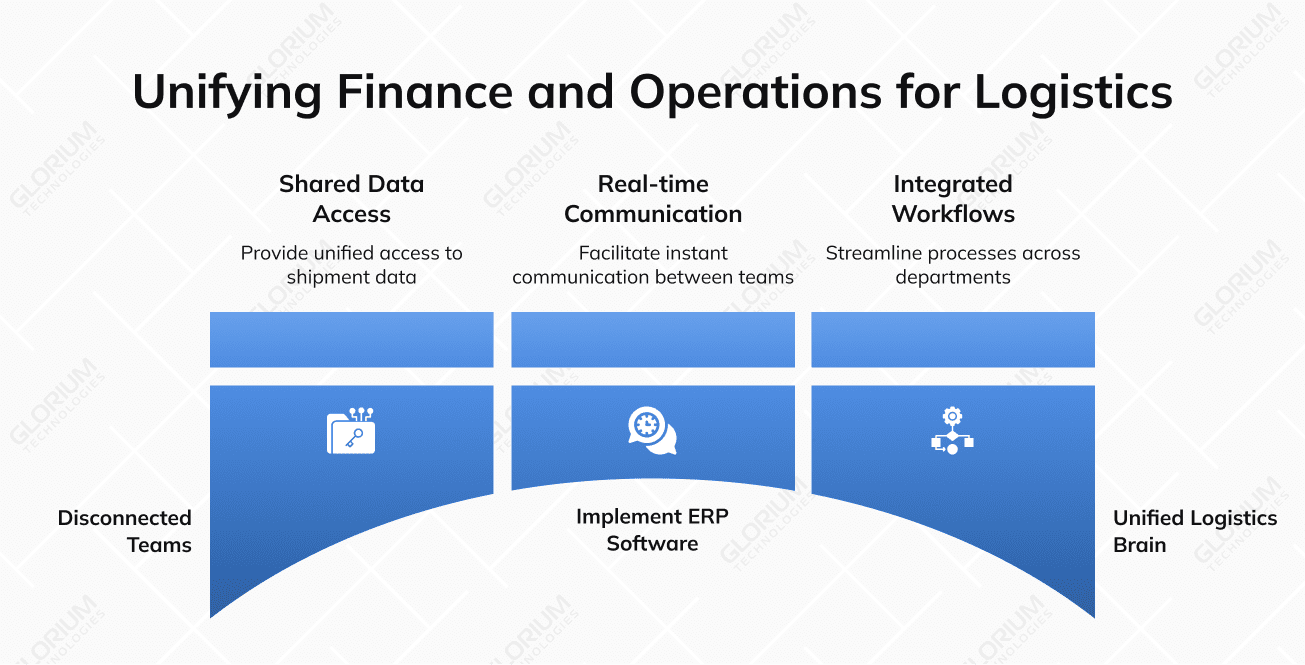 Unifying Finance and Operations for Logistics

Shared Data Access

Provide unified access to shipment data

Real-time Communication

Facilitate instant communication between teams

Integrated Workflows

Streamline processes across departments

Disconnected Teams

Implement ERP Software

Unified Logistics Brain

GLORIUM TECHNOLOGIES